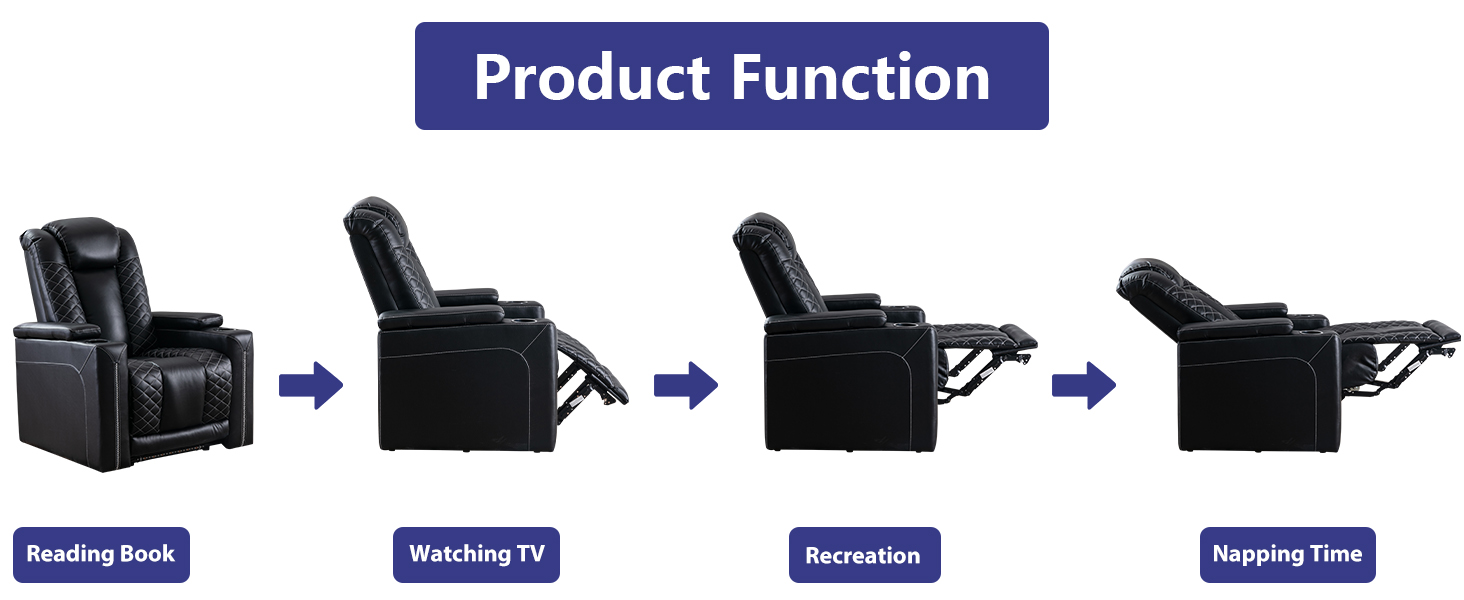 Product Function

Reading Book

Watching TV

Recreation

Napping Time